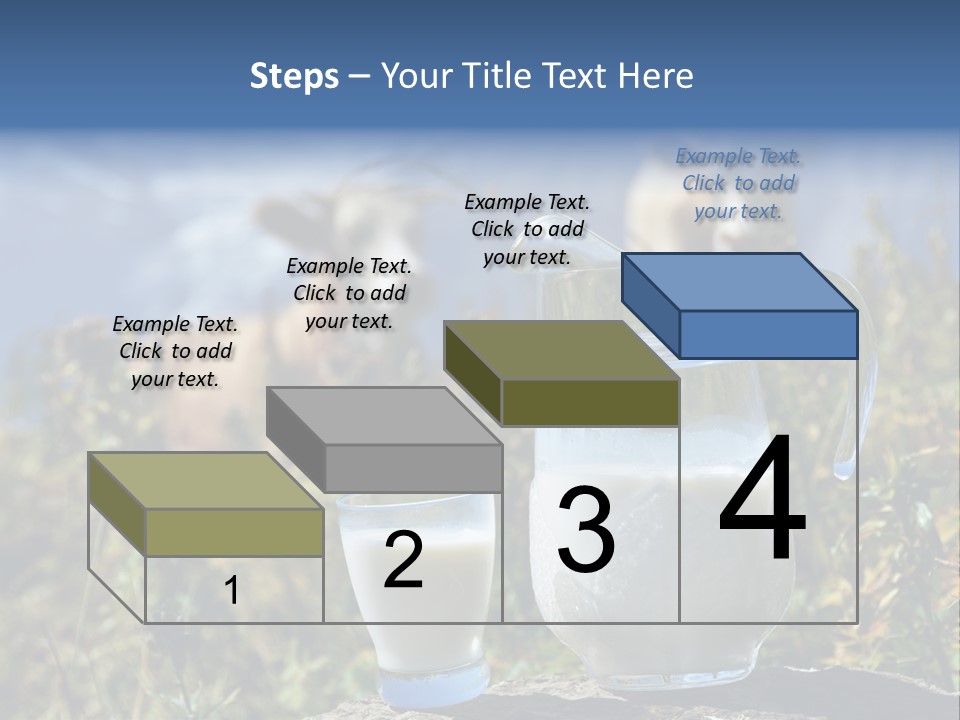 Steps – Your Title Text Here

Example Text. Click to add your text.

Example Text. Click to add your text.

Example Text. Click to add your text.

Example Text. Click to add your text.

1

2

3

4